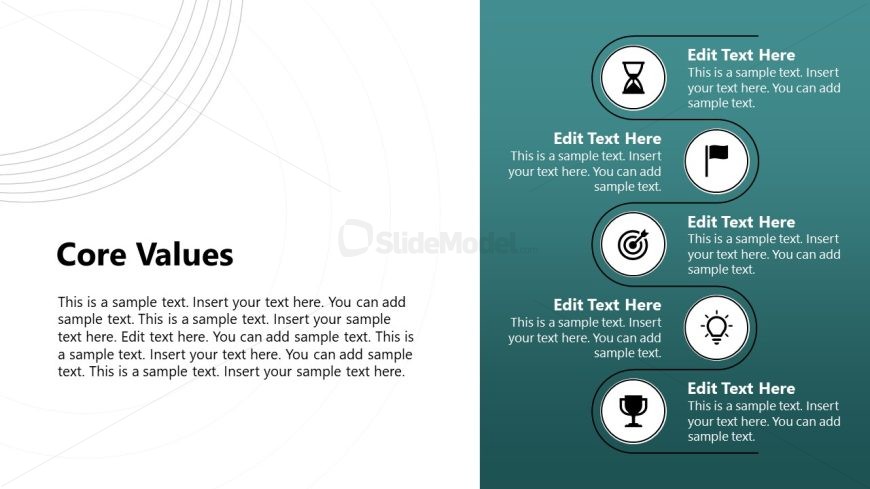 Core Values

This is a sample text. Insert your text here. You can add sample text. This is a sample text. Insert your sample text here. Edit text here. You can add sample text. This is a sample text. Insert your text here. You can add sample text. This is a sample text. Insert your sample text here.

SlideModel

Edit Text Here
This is a sample text. Insert your text here. You can add sample text.

Edit Text Here
This is a sample text. Insert your text here. You can add sample text.

Edit Text Here
This is a sample text. Insert your text here. You can add sample text.

Edit Text Here
This is a sample text. Insert your text here. You can add sample text.

Edit Text Here
This is a sample text. Insert your text here. You can add sample text.